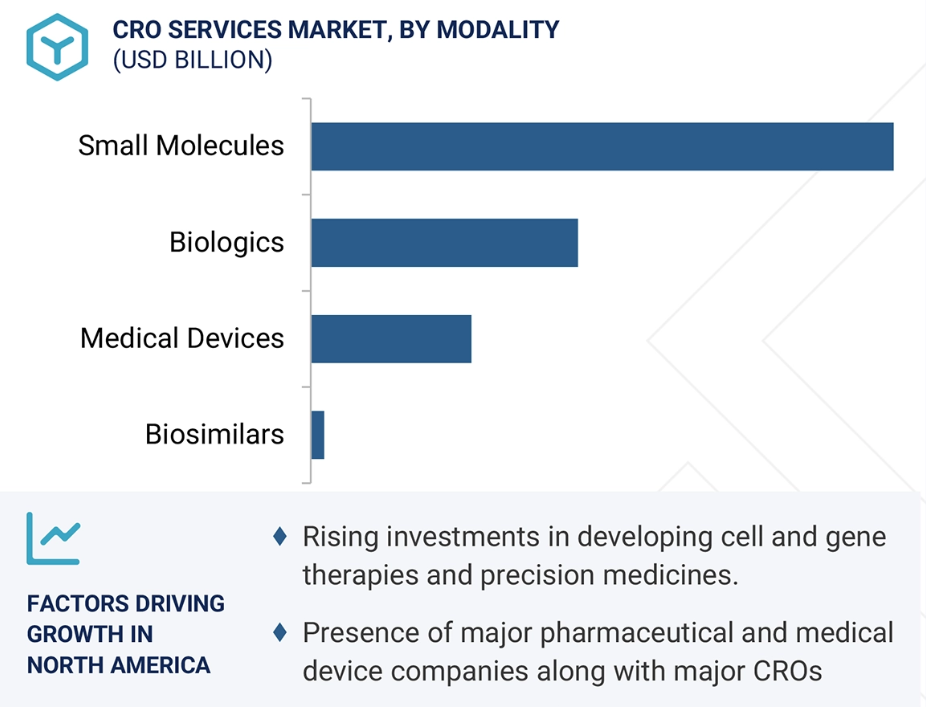 CRO SERVICES MARKET, BY MODALITY
(USD BILLION)

Small Molecules

Biologics

Medical Devices

Biosimilars

FACTORS DRIVING GROWTH IN NORTH AMERICA

♦ Rising investments in developing cell and gene therapies and precision medicines.

♦ Presence of major pharmaceutical and medical device companies along with major CROs